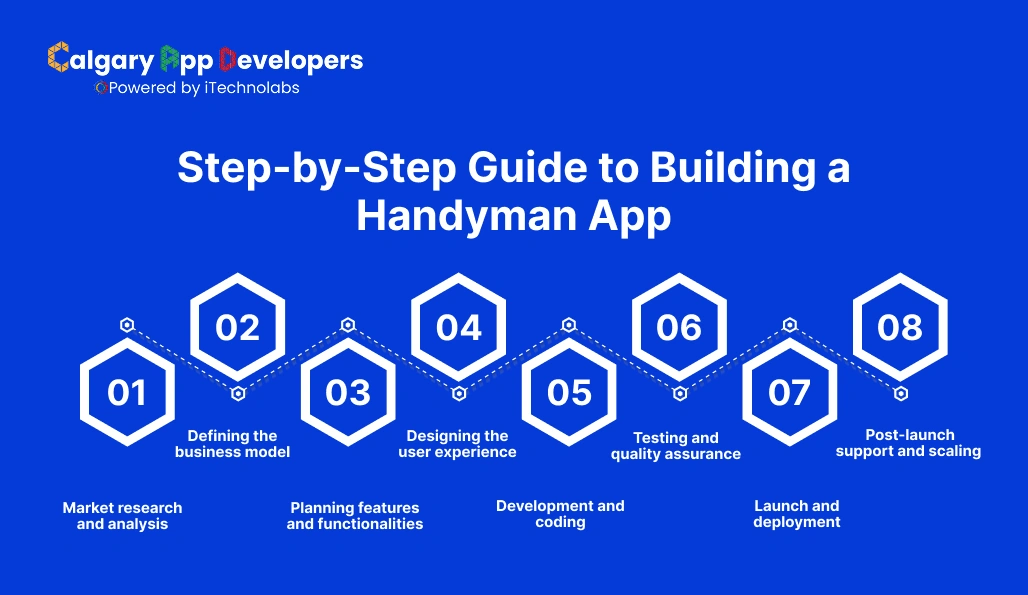 Calgary App Developers
Powered by iTechnolabs

Step-by-Step Guide to Building a Handyman App

01
Market research and analysis

02
Defining the business model

03
Planning features and functionalities

04
Designing the user experience

05
Development and coding

06
Testing and quality assurance

07
Launch and deployment

08
Post-launch support and scaling